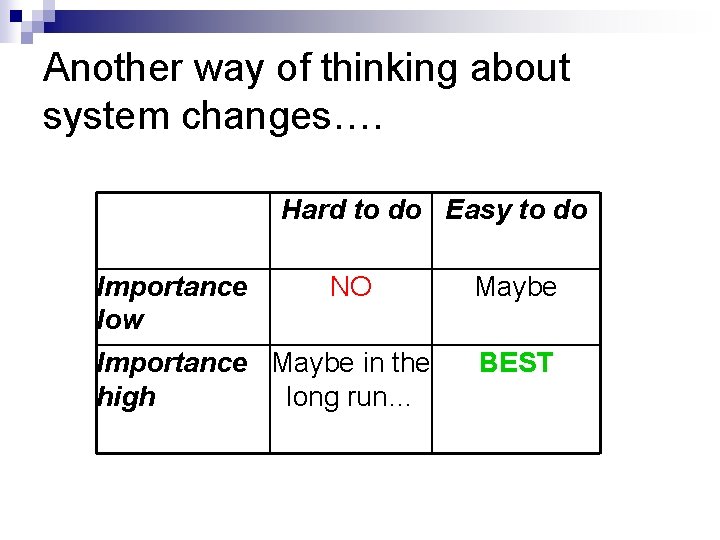 Another way of thinking about system changes….

| | Hard to do | Easy to do |
|---|---|---|
| Importance low | NO | Maybe |
| Importance high | Maybe in the long run… | BEST |